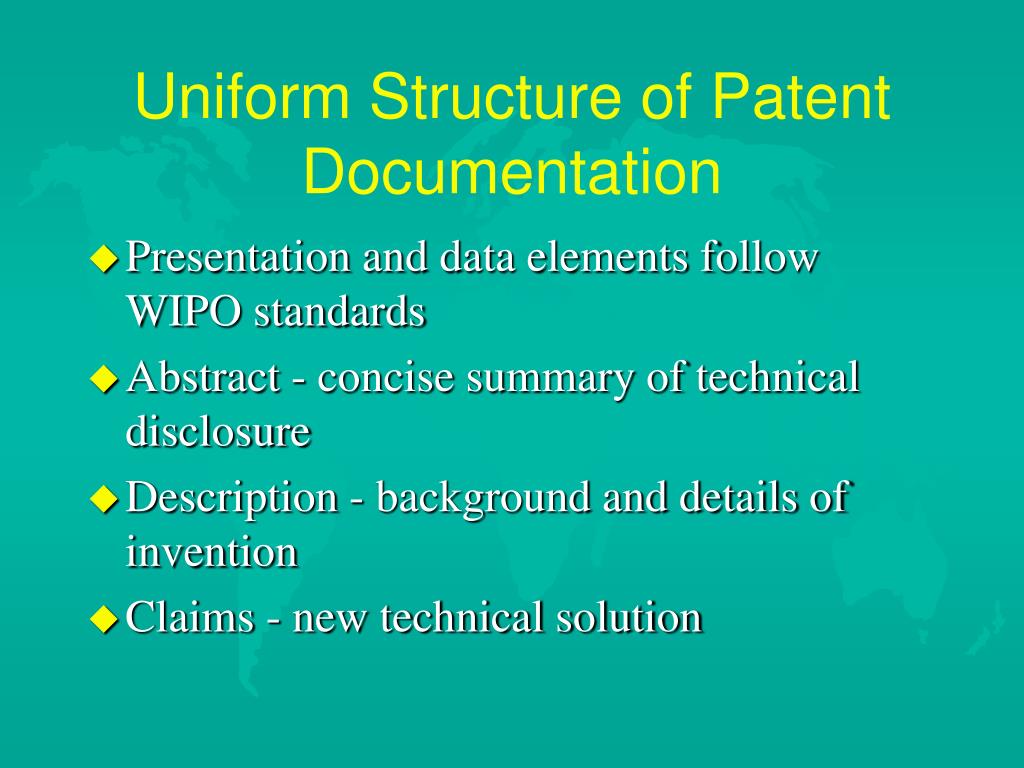 Uniform Structure of Patent Documentation

Presentation and data elements follow WIPO standards

Abstract - concise summary of technical disclosure

Description - background and details of invention

Claims - new technical solution